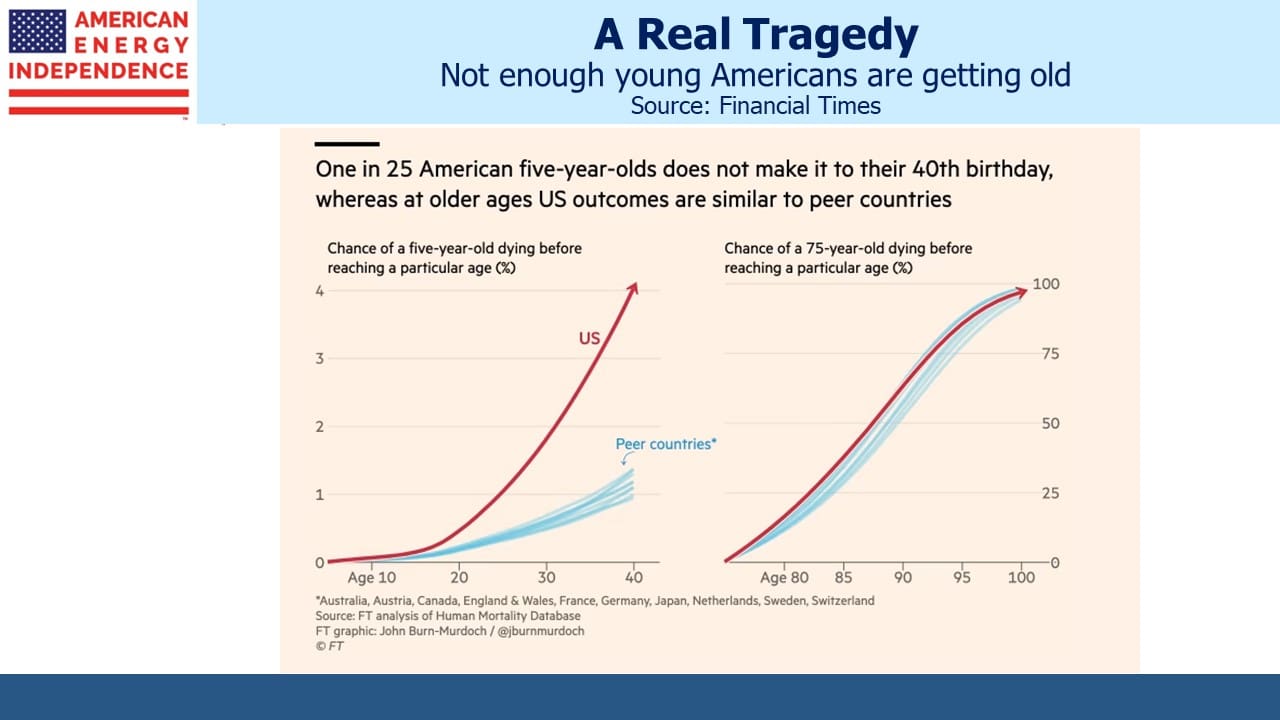 AMERICAN ENERGY INDEPENDENCE

A Real Tragedy
Not enough young Americans are getting old
Source: Financial Times

One in 25 American five-year-olds does not make it to their 40th birthday, whereas at older ages US outcomes are similar to peer countries

Chance of a five-year-old dying before reaching a particular age (%)

4
3
2
1
0

US

Peer countries*

Age 10
20
30
40

Chance of a 75-year-old dying before reaching a particular age (%)

100
75
50
25
0

Age 80
85
90
95
100

*Australia, Austria, Canada, England & Wales, France, Germany, Japan, Netherlands, Sweden, Switzerland
Source: FT analysis of Human Mortality Database
FT graphic: John Burn-Murdoch / @jburnmurdoch
© FT